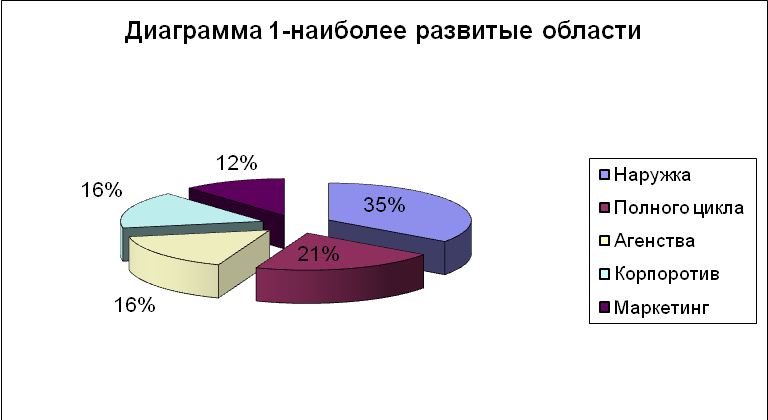 Диаграмма 1-наиболее развитые области

12%

16%

35%

21%

16%

Наружка
Полного цикла
Агенства
Корпоротив
Маркетинг